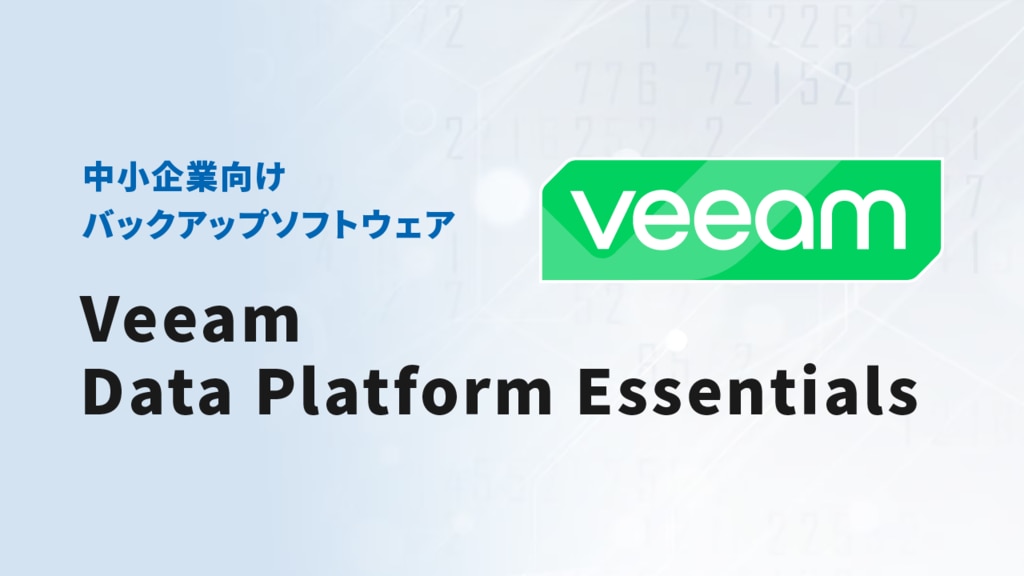 中小企業向け
バックアップソフトウェア

veeam

Veeam
Data Platform Essentials